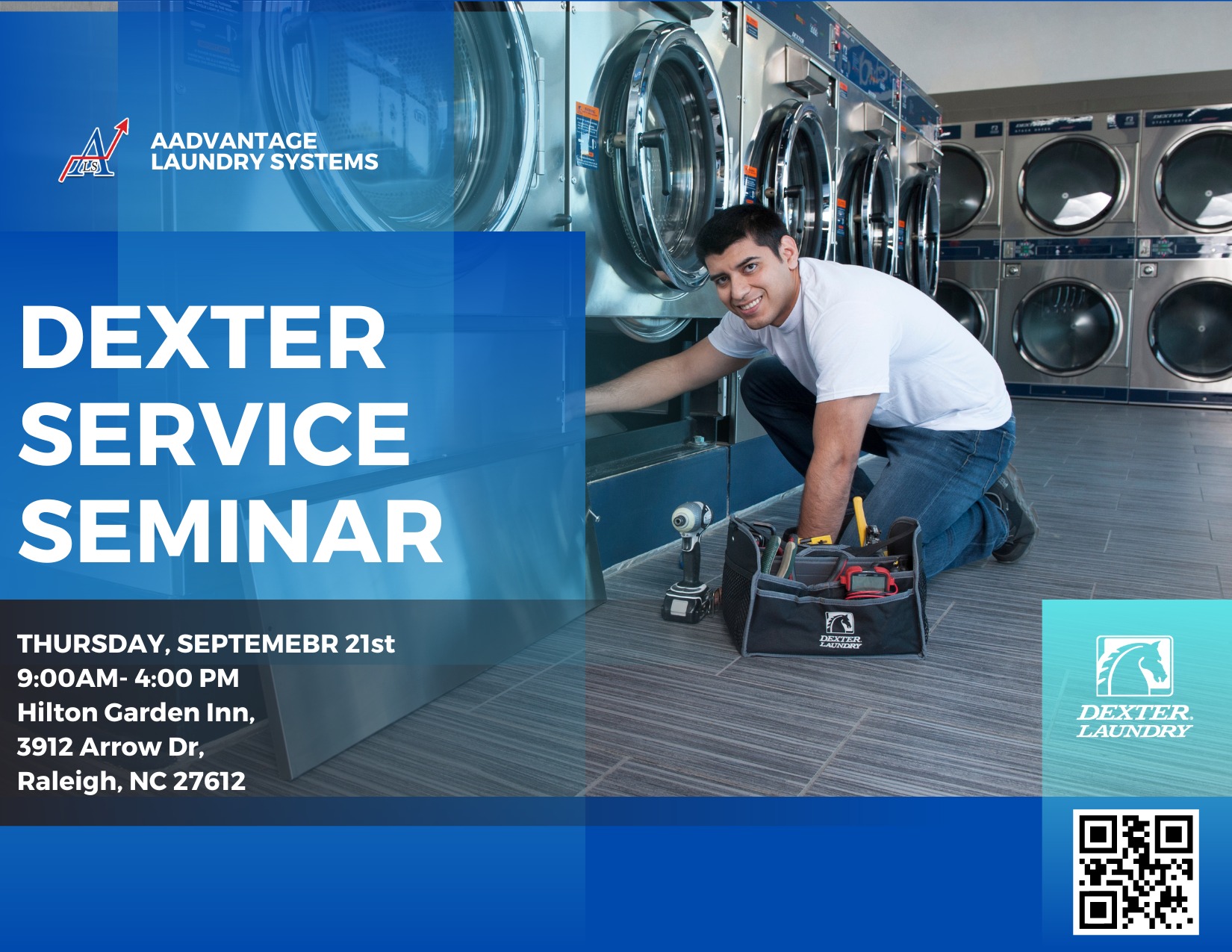 ALS

AADVANTAGE LAUNDRY SYSTEMS

DEXTER SERVICE SEMINAR

THURSDAY, SEPTEMEBR 21st
9:00AM- 4:00 PM
Hilton Garden Inn,
3912 Arrow Dr,
Raleigh, NC 27612

DEXTER LAUNDRY

DEXTER LAUNDRY